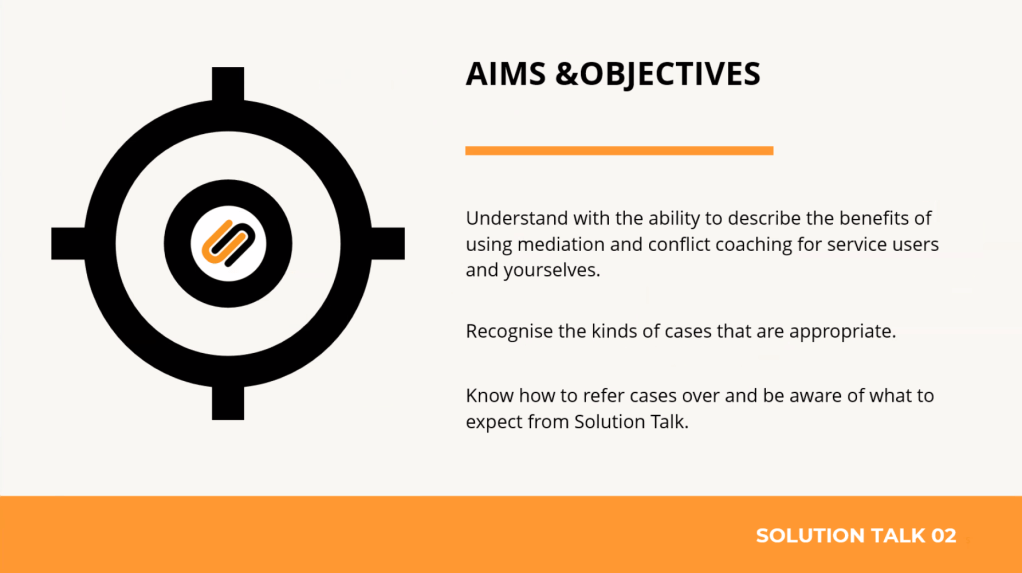 AIMS &OBJECTIVES

Understand with the ability to describe the benefits of using mediation and conflict coaching for service users and yourselves.

Recognise the kinds of cases that are appropriate.

Know how to refer cases over and be aware of what to expect from Solution Talk.

SOLUTION TALK 02